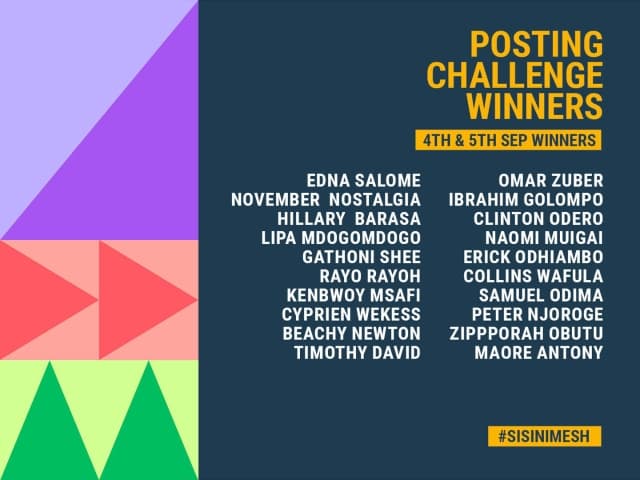 POSTING CHALLENGE WINNERS

4TH & 5TH SEP WINNERS

EDNA SALOME
NOVEMBER NOSTALGIA
HILLARY BARASA
LIPA MDOGOMDOGO
GATHONI SHEE
RAYO RAYOH
KENBWOY MSAFI
CYPRIEN WEKESS
BEACHY NEWTON
TIMOTHY DAVID

OMAR ZUBER
IBRAHIM GOLOMPO
CLINTON ODERO
NAOMI MUIGAI
ERICK ODHIAMBO
COLLINS WAFULA
SAMUEL ODIMA
PETER NJOROGE
ZIPPPORAH OBUTU
MAORE ANTONY

#SISINIMESH